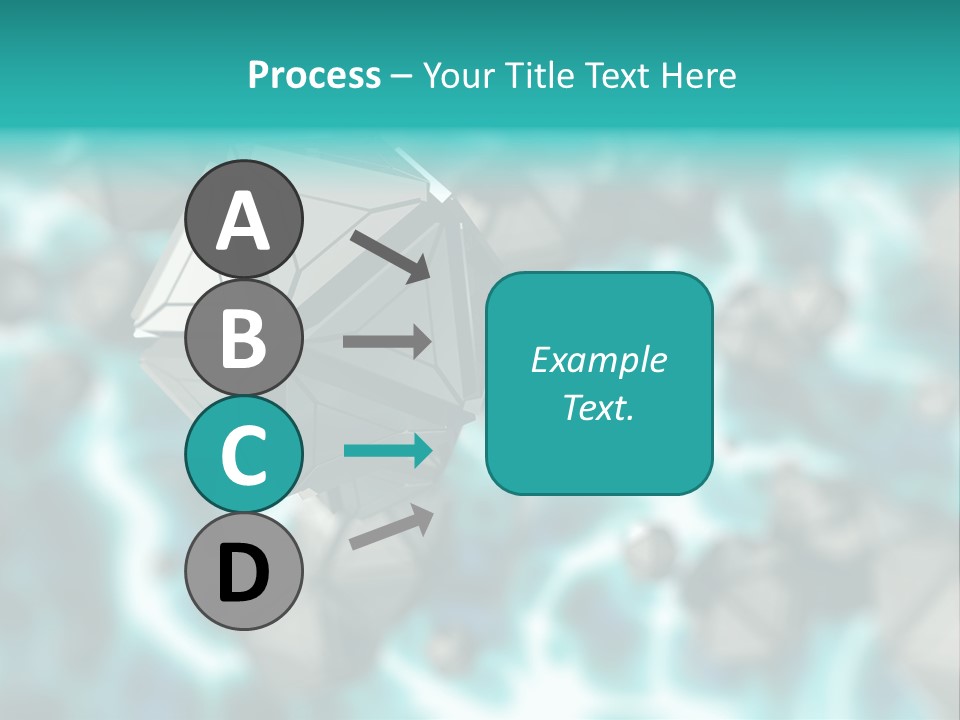 Process – Your Title Text Here

A

B

C

D

Example Text.